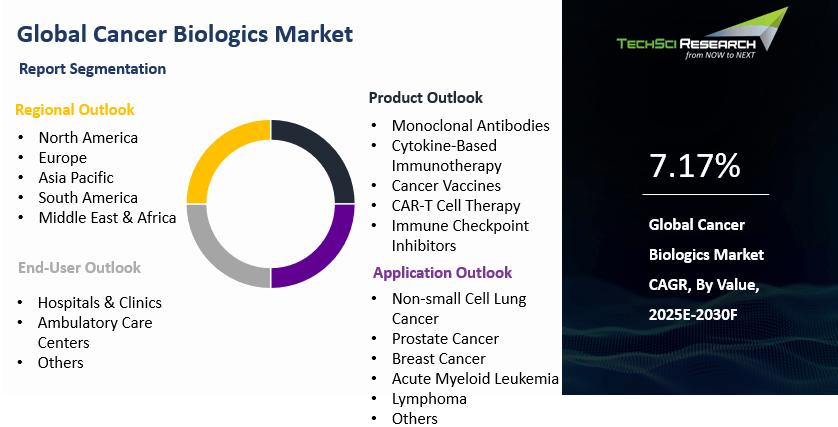 Global Cancer Biologics Market

Report Segmentation

Regional Outlook

• North America
• Europe
• Asia Pacific
• South America
• Middle East & Africa

End-User Outlook

• Hospitals & Clinics
• Ambulatory Care Centers
• Others

Product Outlook

• Monoclonal Antibodies
• Cytokine-Based Immunotherapy
• Cancer Vaccines
• CAR-T Cell Therapy
• Immune Checkpoint Inhibitors

Application Outlook

• Non-small Cell Lung Cancer
• Prostate Cancer
• Breast Cancer
• Acute Myeloid Leukemia
• Lymphoma
• Others

TECHSCI RESEARCH
from NOW to NEXT

7.17%

Global Cancer Biologics Market CAGR, By Value, 2025E-2030F